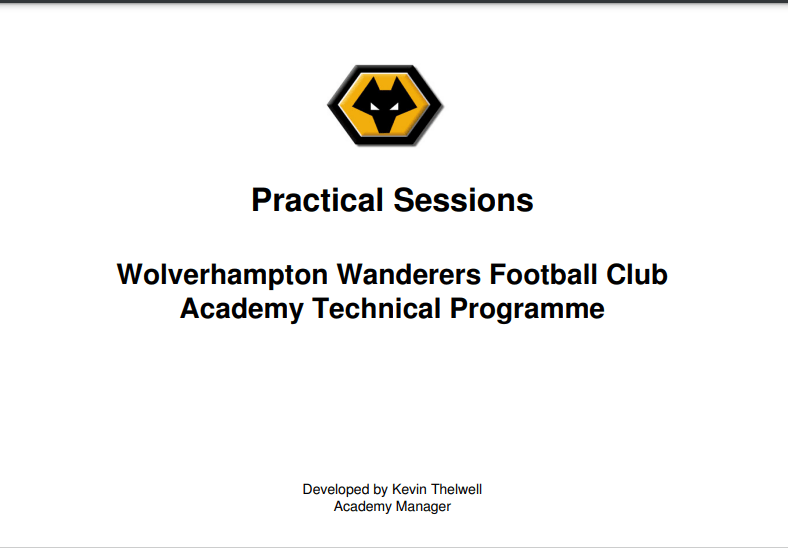 Practical Sessions

Wolverhampton Wanderers Football Club
Academy Technical Programme

Developed by Kevin Thelwell
Academy Manager